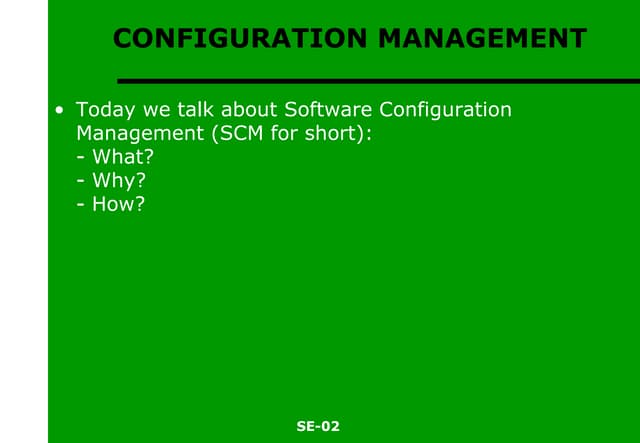 CONFIGURATION MANAGEMENT

• Today we talk about Software Configuration Management (SCM for short):
- What?
- Why?
- How?

SE-02